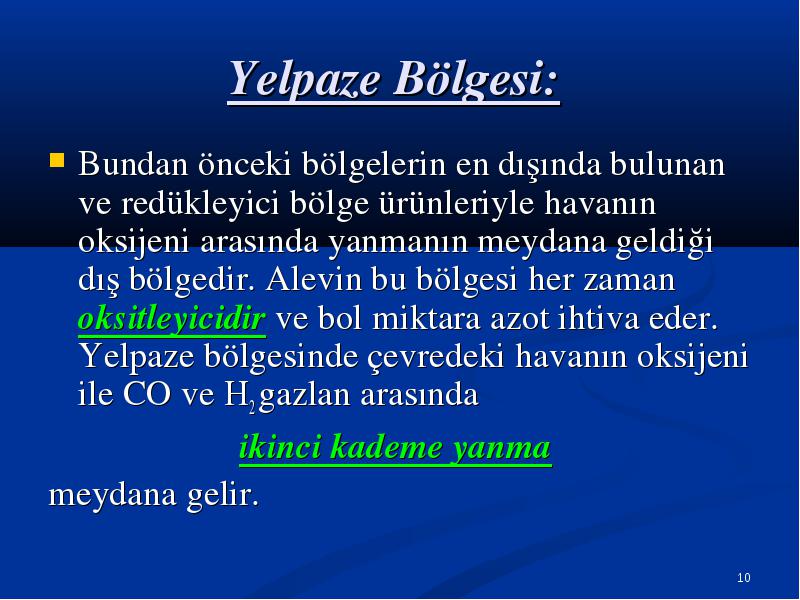 Yelpaze Bölgesi:

Bundan önceki bölgelerin en dışında bulunan ve redükleyici bölge ürünleriyle havanın oksijeni arasında yanmanın meydana geldiği dış bölgedir. Alevin bu bölgesi her zaman oksitleyicidir ve bol miktara azot ihtiva eder. Yelpaze bölgesinde çevredeki havanın oksijeni ile CO ve $H_2$ gazlan arasında

ikinci kademe yanma

meydana gelir.

10